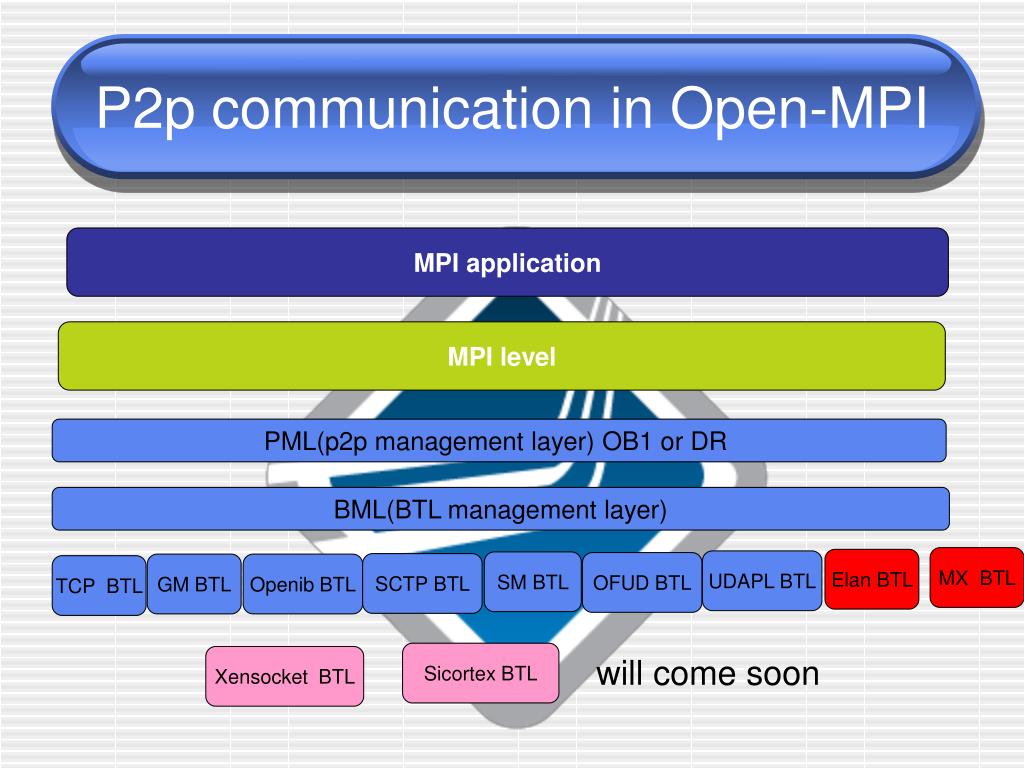 P2p communication in Open-MPI

MPI application

MPI level

PML(p2p management layer) OB1 or DR

BML(BTL management layer)

TCP BTL GM BTL Openib BTL SCTP BTL SM BTL OFUD BTL UDAPL BTL Elan BTL MX BTL

Xensocket BTL Sicortex BTL will come soon